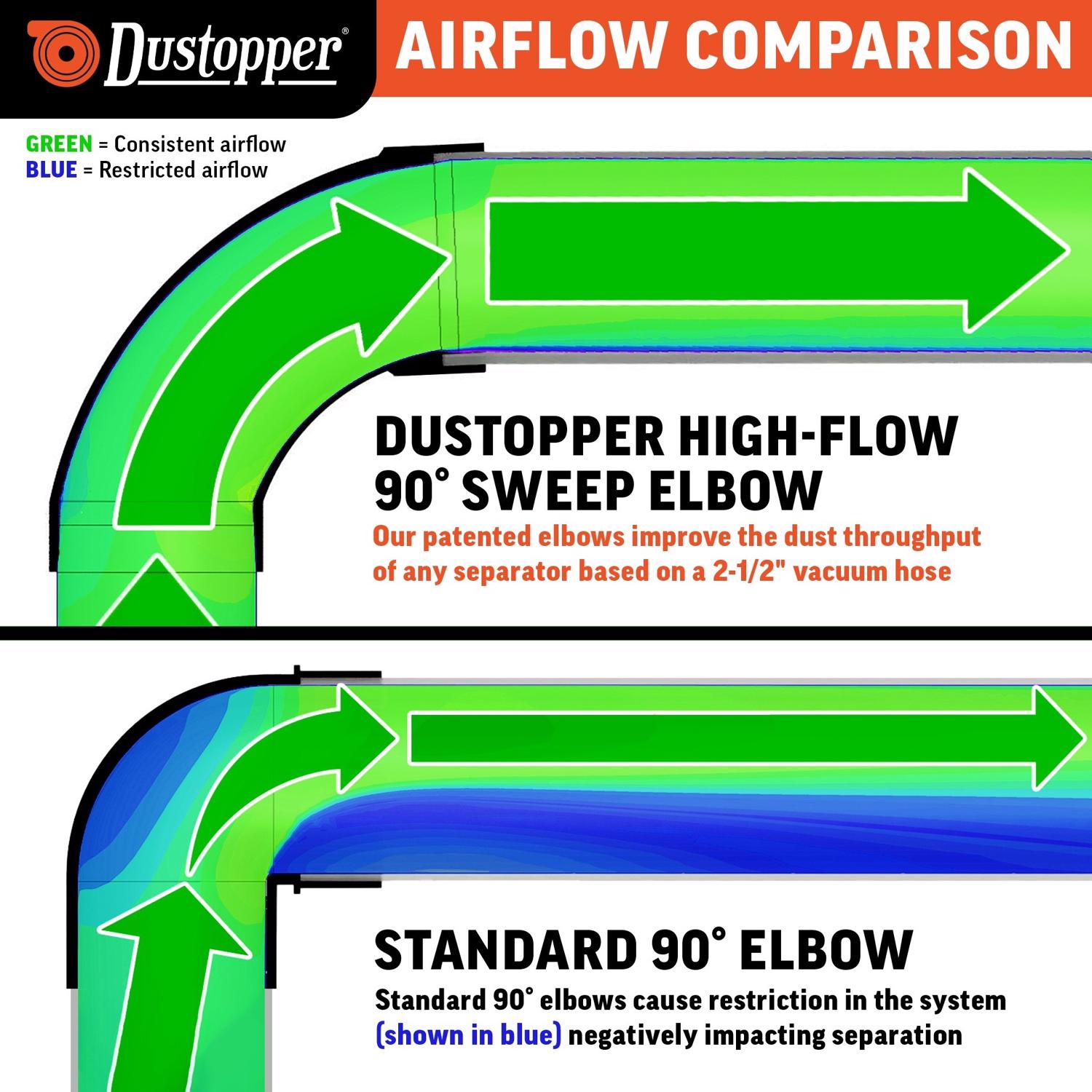 Dustopper®

AIRFLOW COMPARISON

GREEN = Consistent airflow
BLUE = Restricted airflow

DUSTOPPER HIGH-FLOW 90° SWEEP ELBOW

Our patented elbows improve the dust throughput of any separator based on a 2-1/2" vacuum hose

STANDARD 90° ELBOW

Standard 90° elbows cause restriction in the system (shown in blue) negatively impacting separation